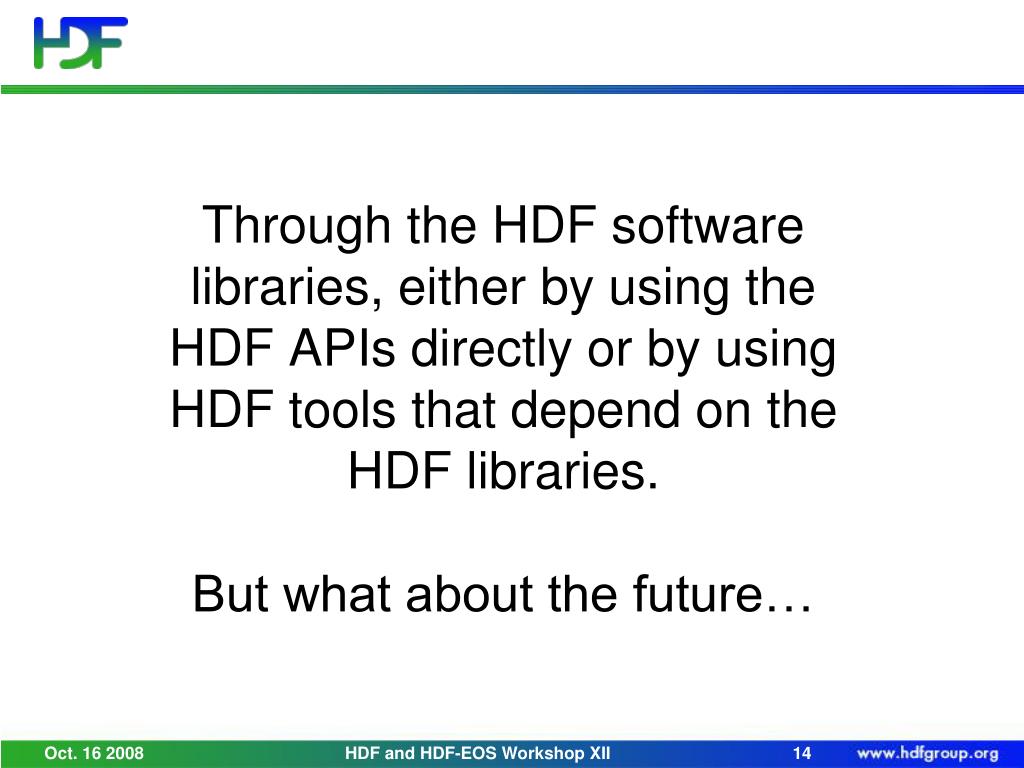 HDF

Through the HDF software libraries, either by using the HDF APIs directly or by using HDF tools that depend on the HDF libraries.

But what about the future…

Oct. 16 2008 HDF and HDF-EOS Workshop XII 14 www.hdfgroup.org